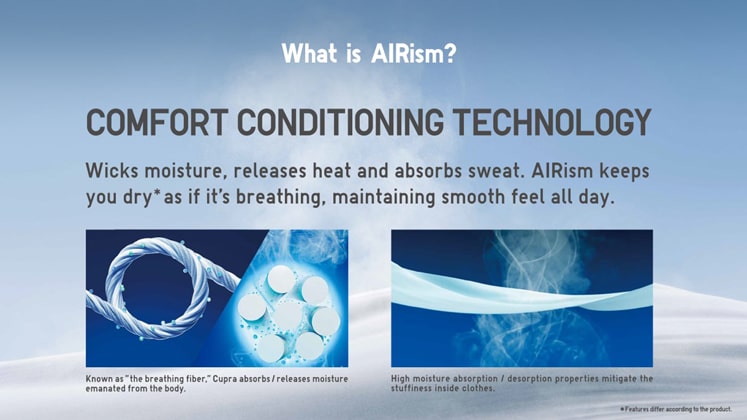 What is AIRism?

COMFORT CONDITIONING TECHNOLOGY

Wicks moisture, releases heat and absorbs sweat. AIRism keeps you dry* as if it's breathing, maintaining smooth feel all day.

Known as "the breathing fiber," Cupra absorbs / releases moisture emanated from the body.

High moisture absorption / desorption properties mitigate the stuffiness inside clothes.

* Features differ according to the product.